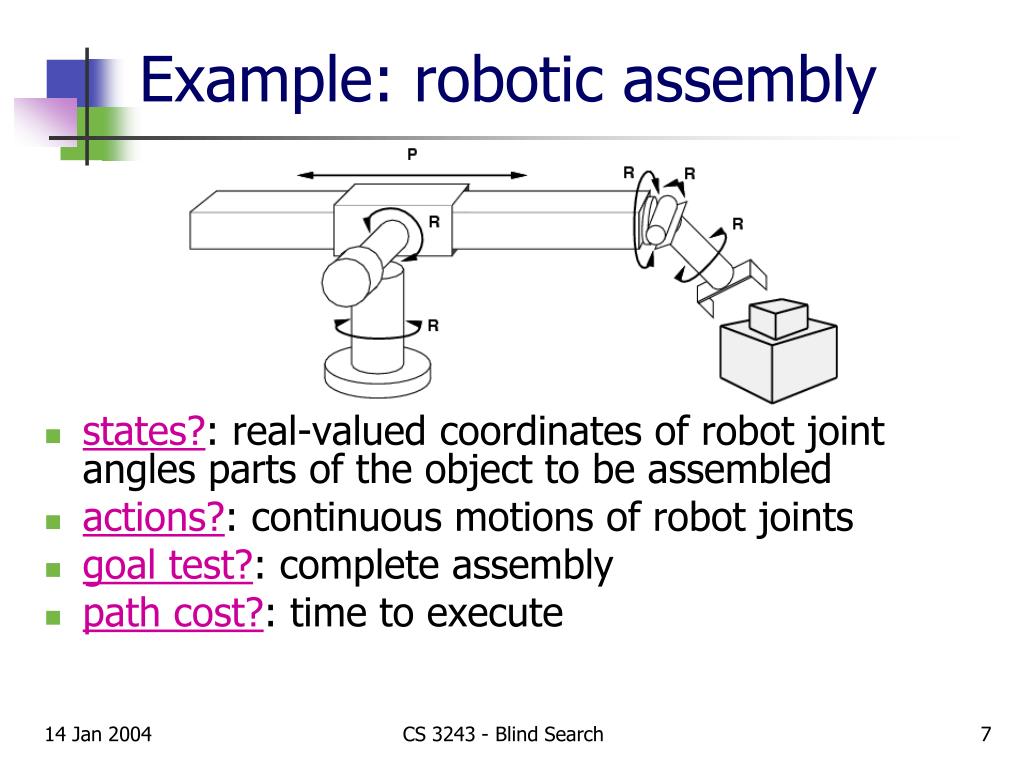 Example: robotic assembly

P
R
R
R
R
R

states?: real-valued coordinates of robot joint angles parts of the object to be assembled
actions?: continuous motions of robot joints
goal test?: complete assembly
path cost?: time to execute

14 Jan 2004
CS 3243 - Blind Search
7